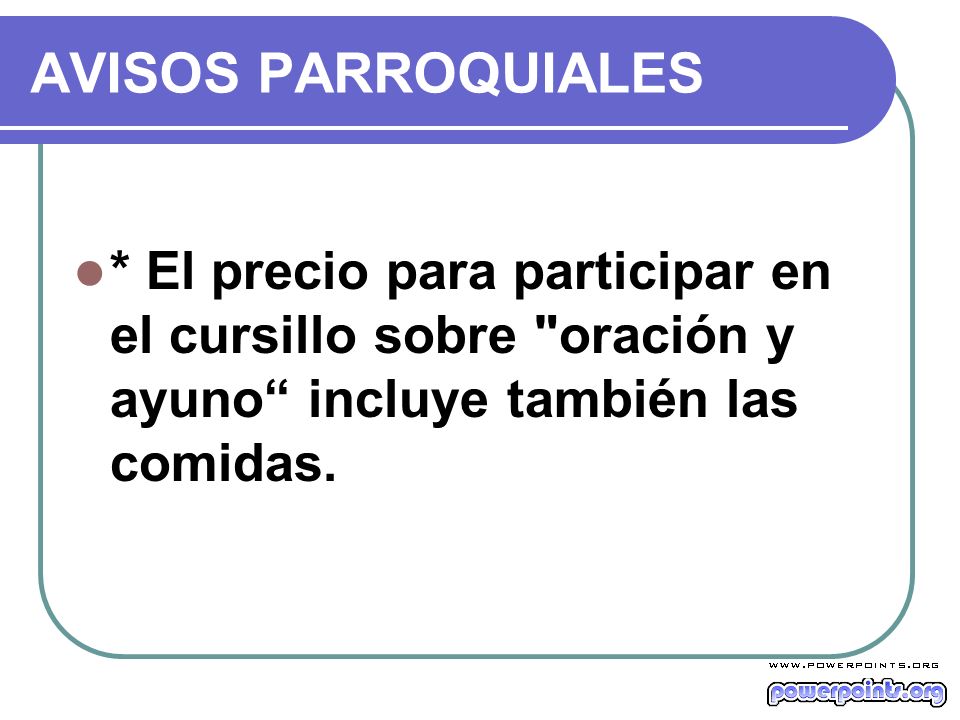 AVISOS PARROQUIALES

* El precio para participar en el cursillo sobre "oración y ayuno“ incluye también las comidas.

WWW.POWERPOINTS.ORG
powerpoints.org